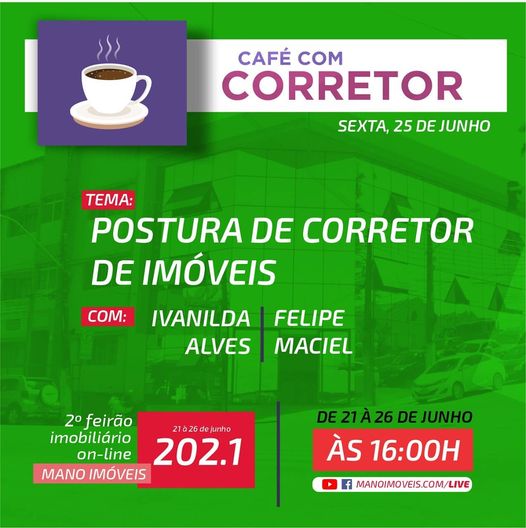 CAFÉ COM
CORRETOR

SEXTA, 25 DE JUNHO

TEMA:
POSTURA DE CORRETOR DE IMÓVEIS

COM: IVANILDA ALVES | FELIPE MACIEL

2º feirão imobiliário on-line
MANO IMÓVEIS
21 à 26 de junho
202.1

DE 21 À 26 DE JUNHO
ÀS 16:00H

MANOIMOVEIS.COM/LIVE